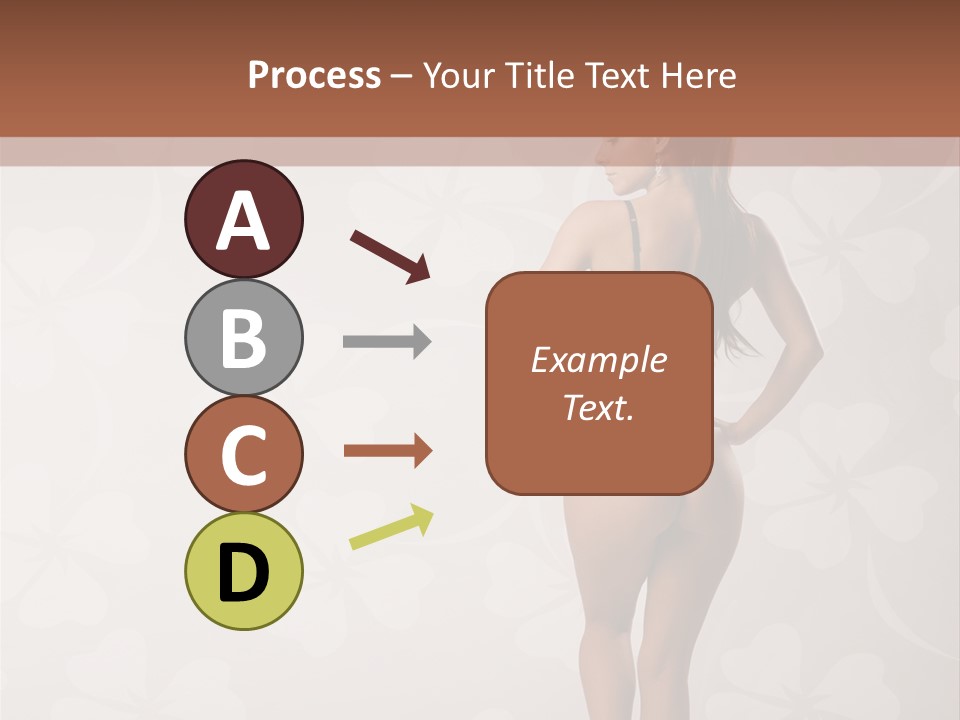 Process – Your Title Text Here

A

B

C

D

Example Text.